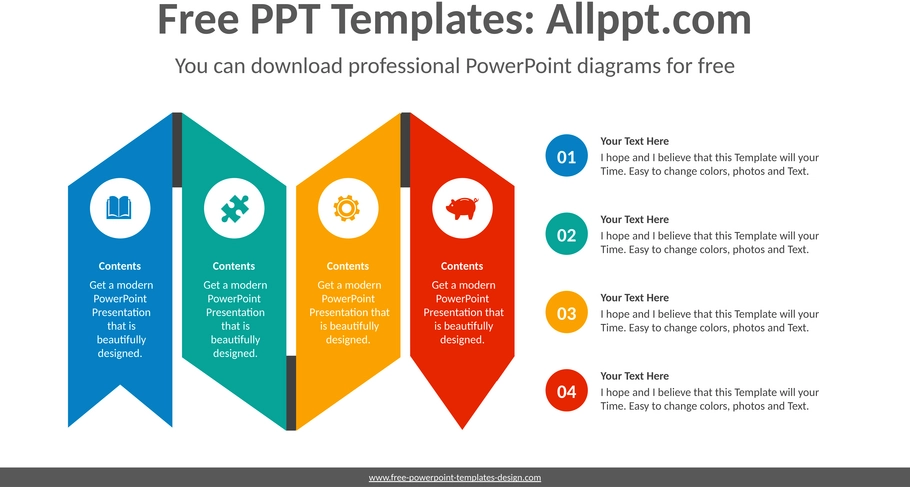 Free PPT Templates: Allppt.com

You can download professional PowerPoint diagrams for free

Contents

Get a modern PowerPoint Presentation that is beautifully designed.

Contents

Get a modern PowerPoint Presentation that is beautifully designed.

Contents

Get a modern PowerPoint Presentation that is beautifully designed.

Contents

Get a modern PowerPoint Presentation that is beautifully designed.

01

Your Text Here

I hope and I believe that this Template will your Time. Easy to change colors, photos and Text.

02

Your Text Here

I hope and I believe that this Template will your Time. Easy to change colors, photos and Text.

03

Your Text Here

I hope and I believe that this Template will your Time. Easy to change colors, photos and Text.

04

Your Text Here

I hope and I believe that this Template will your Time. Easy to change colors, photos and Text.

www.free-powerpoint-templates-design.com